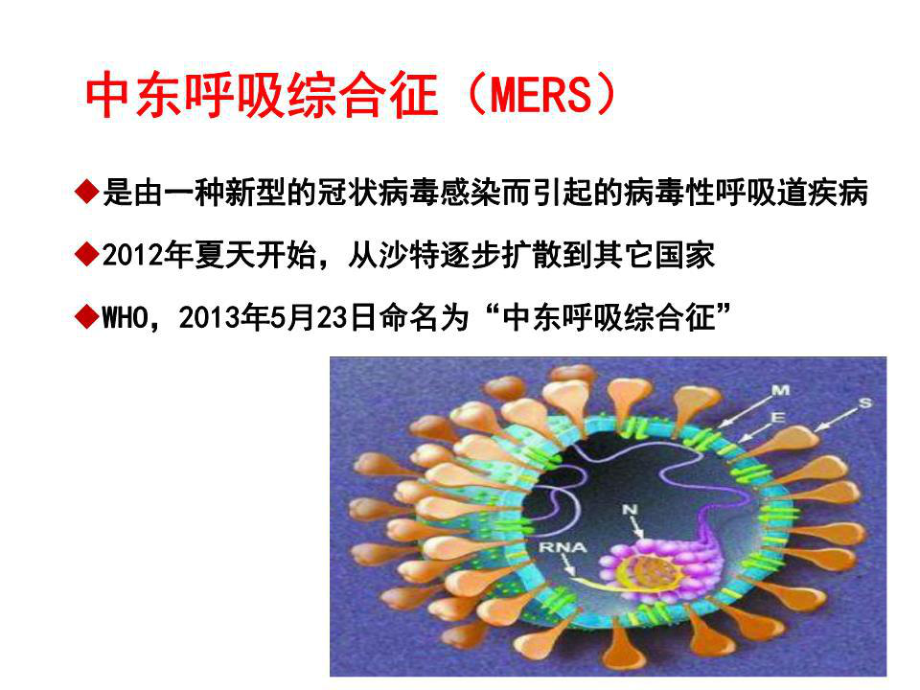 中东呼吸综合征（MERS）

◆是由一种新型的冠状病毒感染而引起的病毒性呼吸道疾病

◆2012年夏天开始，从沙特逐步扩散到其它国家

◆WHO，2013年5月23日命名为“中东呼吸综合征”

M
E
S
N
RNA